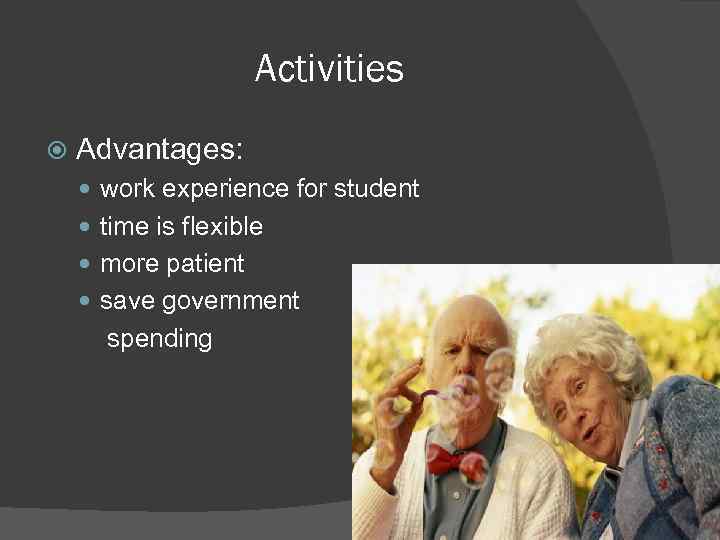 Activities

Advantages:

- work experience for student
- time is flexible
- more patient
- save government spending